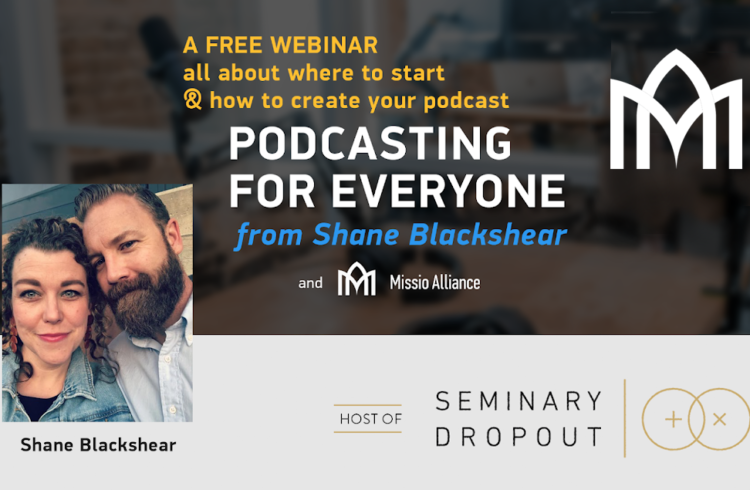 A FREE WEBINAR
all about where to start
& how to create your podcast

PODCASTING FOR EVERYONE

from Shane Blackshear

and Missio Alliance

Shane Blackshear

HOST OF

SEMINARY DROPOUT

+ ×